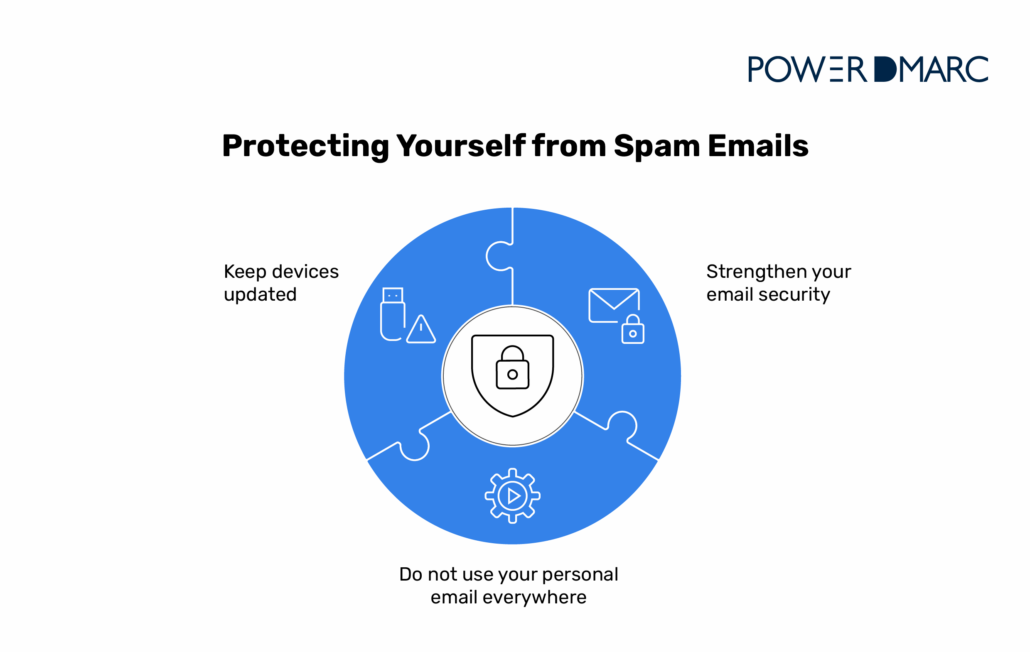 POWER DMARC

Protecting Yourself from Spam Emails

Keep devices updated

Strengthen your email security

Do not use your personal email everywhere